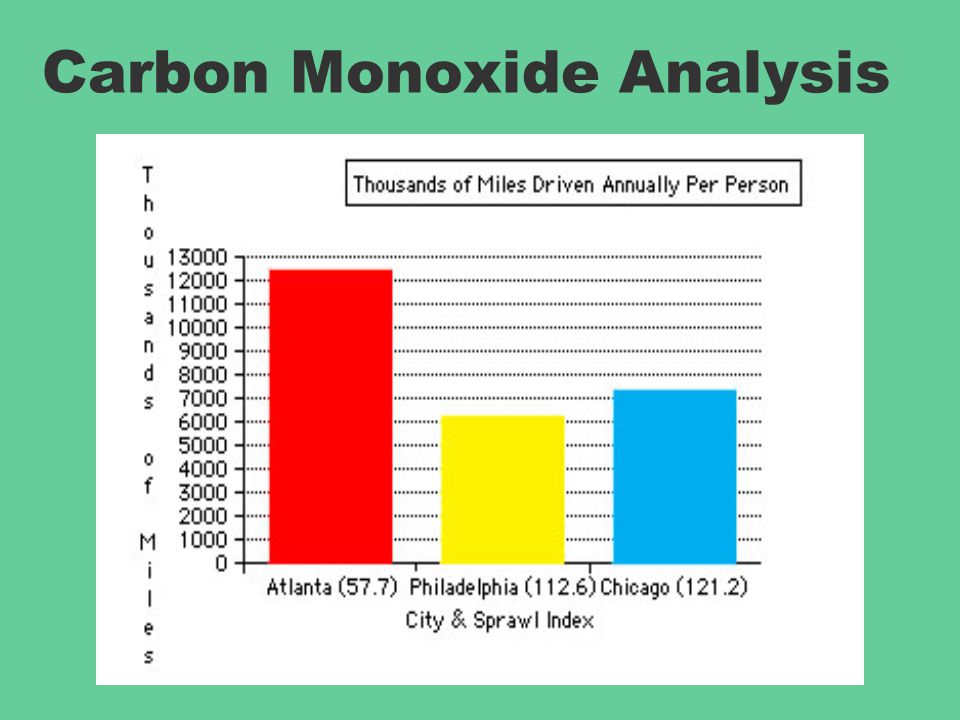 Carbon Monoxide Analysis

Thousands of Miles Driven Annually Per Person

Thousands of Miles

13000
12000
11000
10000
9000
8000
7000
6000
5000
4000
3000
2000
1000
0

Atlanta (57.7) Philadelphia (112.6) Chicago (121.2)

City & Sprawl Index